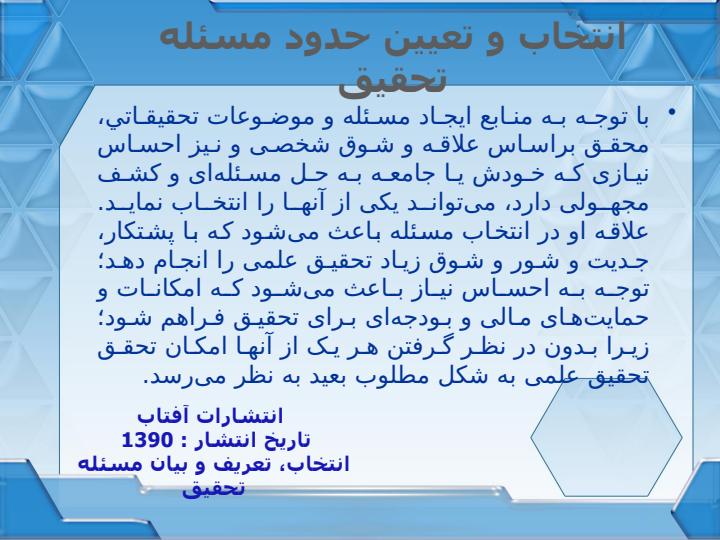 انتخاب و تعیین حدود مسئله تحقیق

• با توجه به منابع ایجاد مسئله و موضوعات تحقیقاتي، محقق براساس علاقه و شوق شخصی و نیز احساس نیازی که خودش یا جامعه به حل مسئله‌ای و کشف مجهولی دارد، می‌تواند یکی از آنها را انتخاب نماید. علاقه او در انتخاب مسئله باعث می‌شود که با پشتکار، جدیت و شور و شوق زیاد تحقیق علمی را انجام دهد؛ توجه به احساس نیاز باعث می‌شود که امکانات و حمایت‌های مالی و بودجه‌ای برای تحقیق فراهم شود؛ زیرا بدون در نظر گرفتن هر یک از آنها امکان تحقق تحقیق علمی به شکل مطلوب بعید به نظر می‌رسد.

انتشارات آفتاب
تاریخ انتشار : 1390
انتخاب، تعریف و بیان مسئله تحقیق